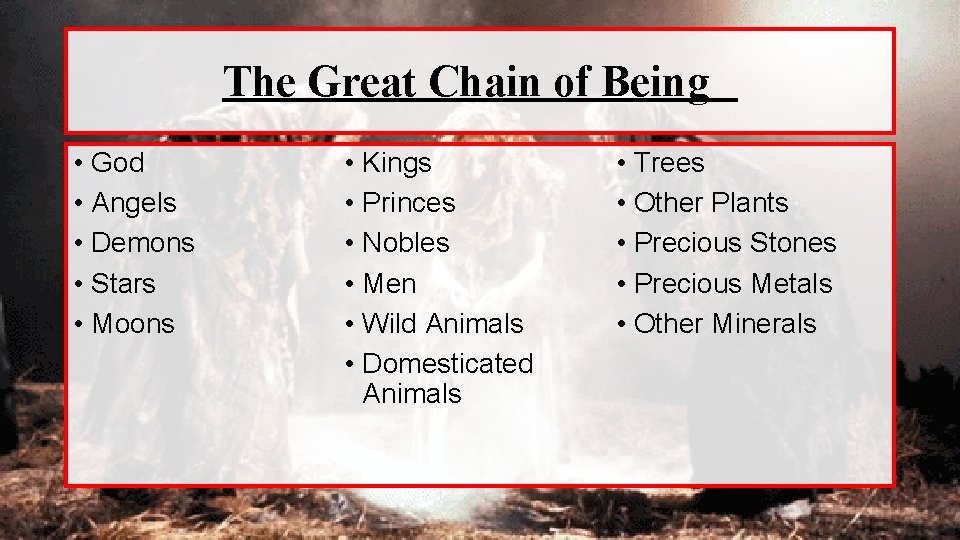 The Great Chain of Being

• God
• Angels
• Demons
• Stars
• Moons

• Kings
• Princes
• Nobles
• Men
• Wild Animals
• Domesticated Animals

• Trees
• Other Plants
• Precious Stones
• Precious Metals
• Other Minerals